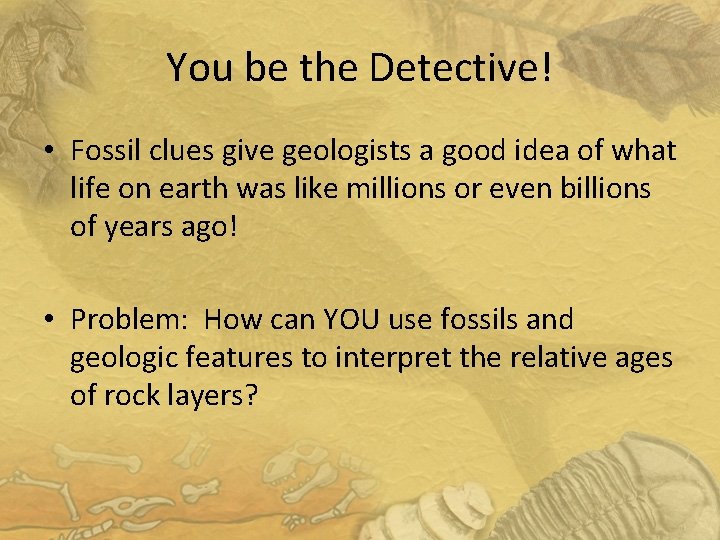 You be the Detective!

• Fossil clues give geologists a good idea of what life on earth was like millions or even billions of years ago!

• Problem: How can YOU use fossils and geologic features to interpret the relative ages of rock layers?